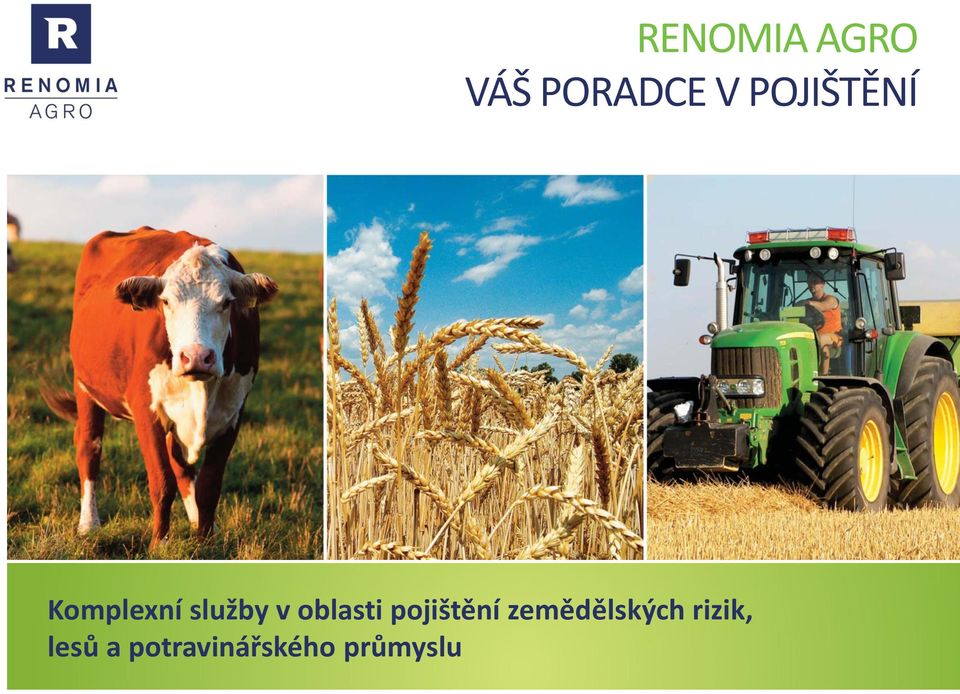 R
RENOMIA
AGRO

RENOMIA AGRO
VÁŠ PORADCE V POJIŠTĚNÍ

Komplexní služby v oblasti pojištění zemědělských rizik, lesů a potravinářského průmyslu